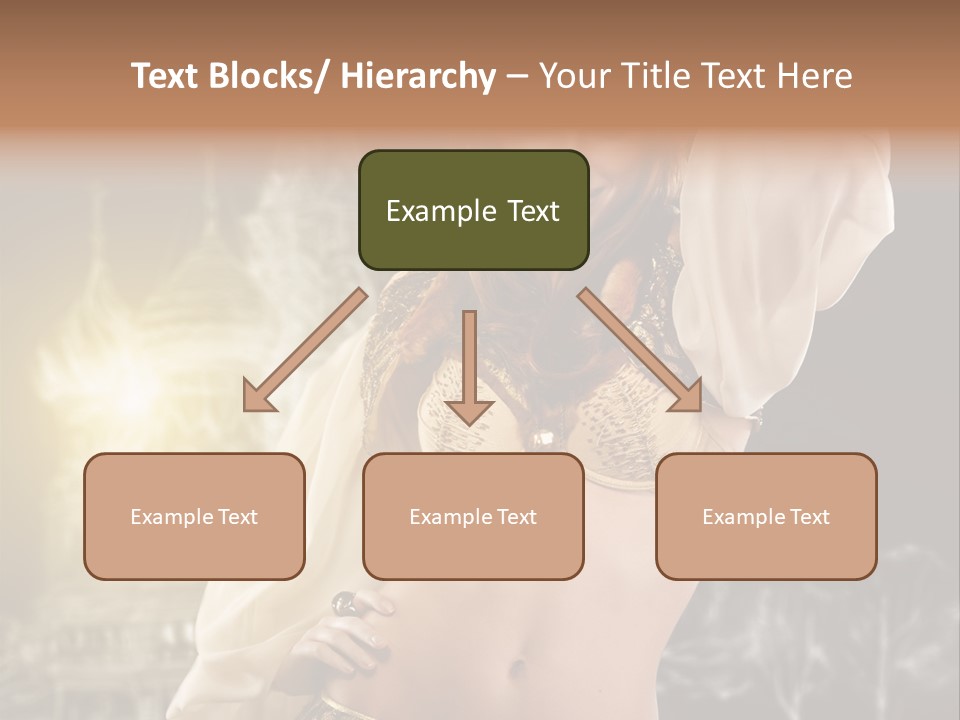 Text Blocks/ Hierarchy – Your Title Text Here

Example Text

Example Text

Example Text

Example Text